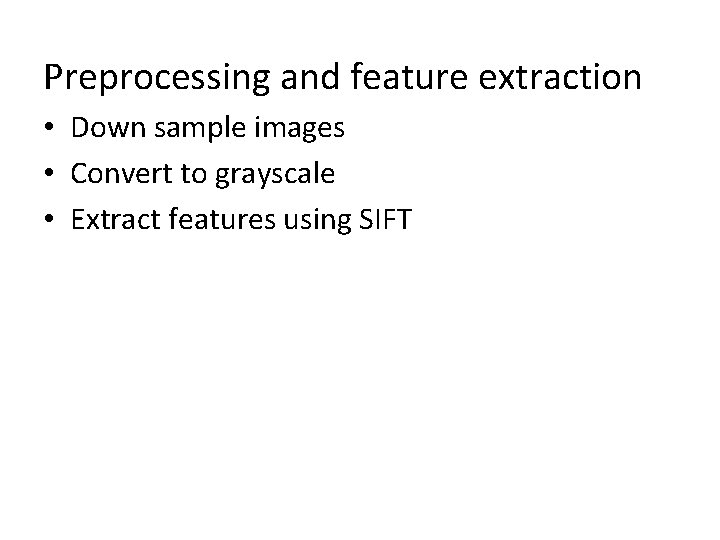 Preprocessing and feature extraction

• Down sample images
• Convert to grayscale
• Extract features using SIFT